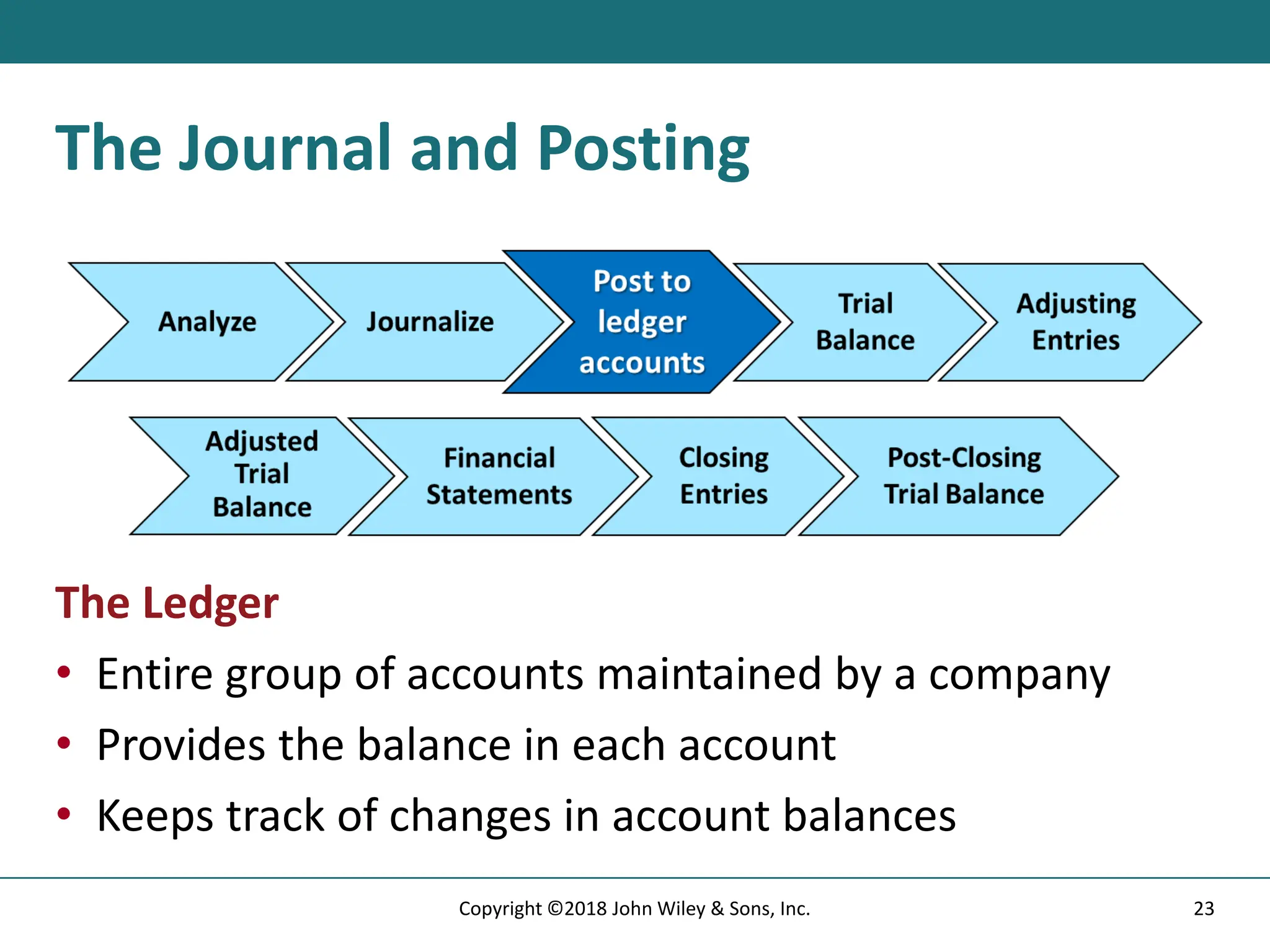 The Journal and Posting

Analyze

Journalize

Post to ledger accounts

Trial Balance

Adjusting Entries

Adjusted Trial Balance

Financial Statements

Closing Entries

Post-Closing Trial Balance

The Ledger

• Entire group of accounts maintained by a company
• Provides the balance in each account
• Keeps track of changes in account balances

Copyright ©2018 John Wiley & Sons, Inc.

23